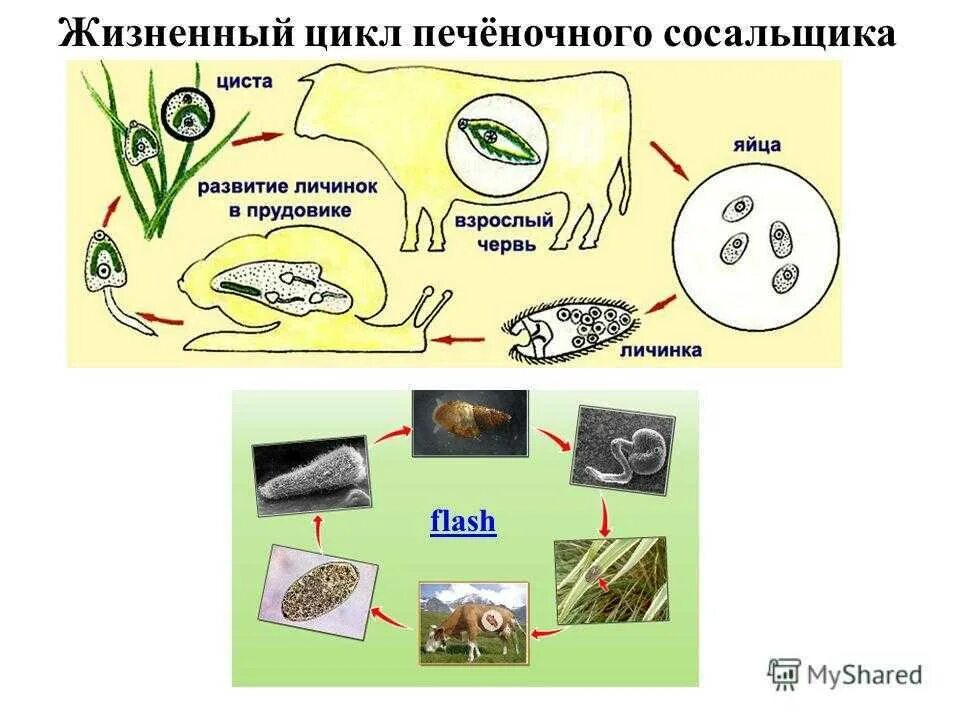 Жизненный цикл печёночного сосальщика

циста

развитие личинок в прудовике

взрослый червь

яйца

личинка

flash

MyShared